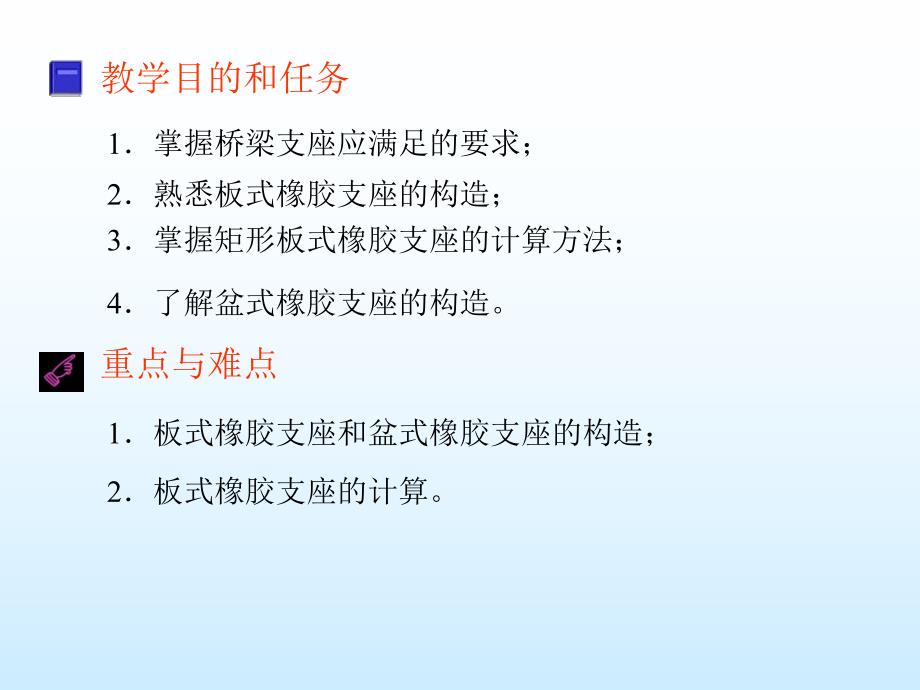 教学目的和任务

1．掌握桥梁支座应满足的要求；

2．熟悉板式橡胶支座的构造；

3．掌握矩形板式橡胶支座的计算方法；

4．了解盆式橡胶支座的构造。

重点与难点

1．板式橡胶支座和盆式橡胶支座的构造；

2．板式橡胶支座的计算。